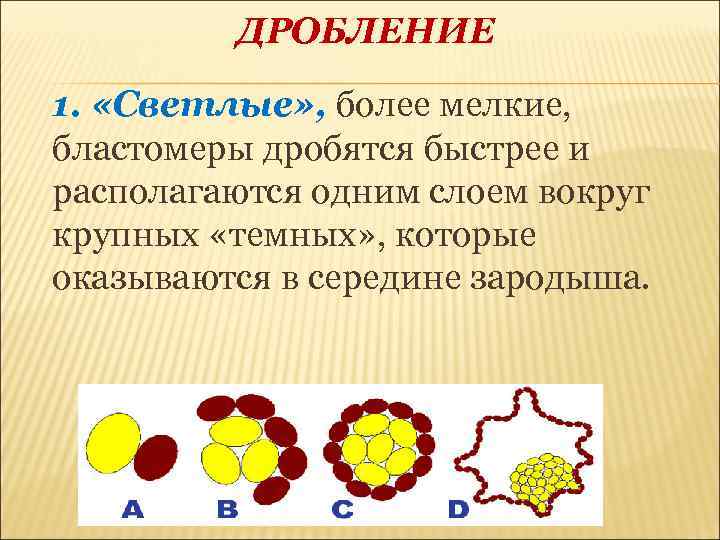 ДРОБЛЕНИЕ

1. «Светлые», более мелкие, бластомеры дробятся быстрее и располагаются одним слоем вокруг крупных «темных», которые оказываются в середине зародыша.

A B C D